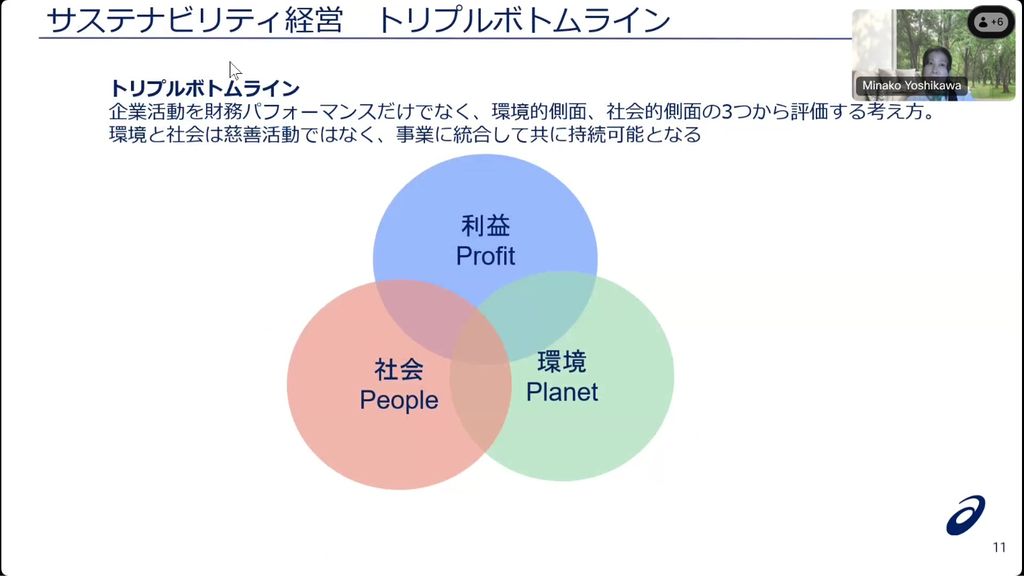 サステナビリティ経営　トリプルボトムライン

+6

Minako Yoshikawa

トリプルボトムライン
企業活動を財務パフォーマンスだけでなく、環境的側面、社会的側面の3つから評価する考え方。
環境と社会は慈善活動ではなく、事業に統合して共に持続可能となる

利益
Profit

社会
People

環境
Planet

11